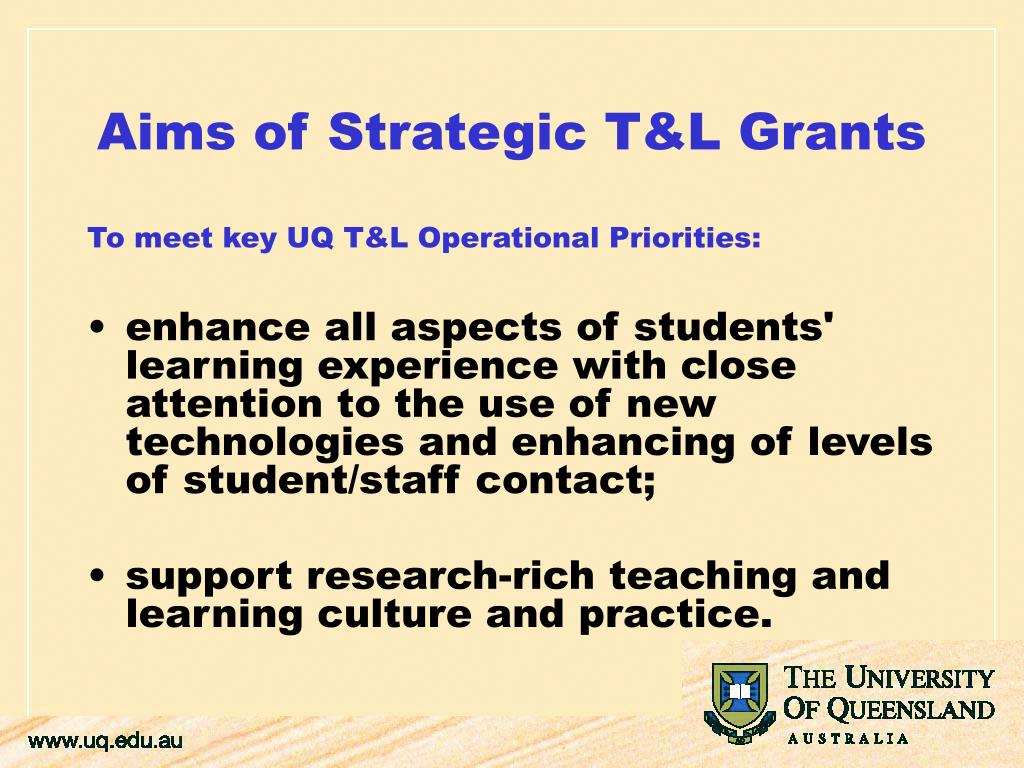 Aims of Strategic T&L Grants

To meet key UQ T&L Operational Priorities:

• enhance all aspects of students' learning experience with close attention to the use of new technologies and enhancing of levels of student/staff contact;

• support research-rich teaching and learning culture and practice.

www.uq.edu.au

THE UNIVERSITY OF QUEENSLAND AUSTRALIA